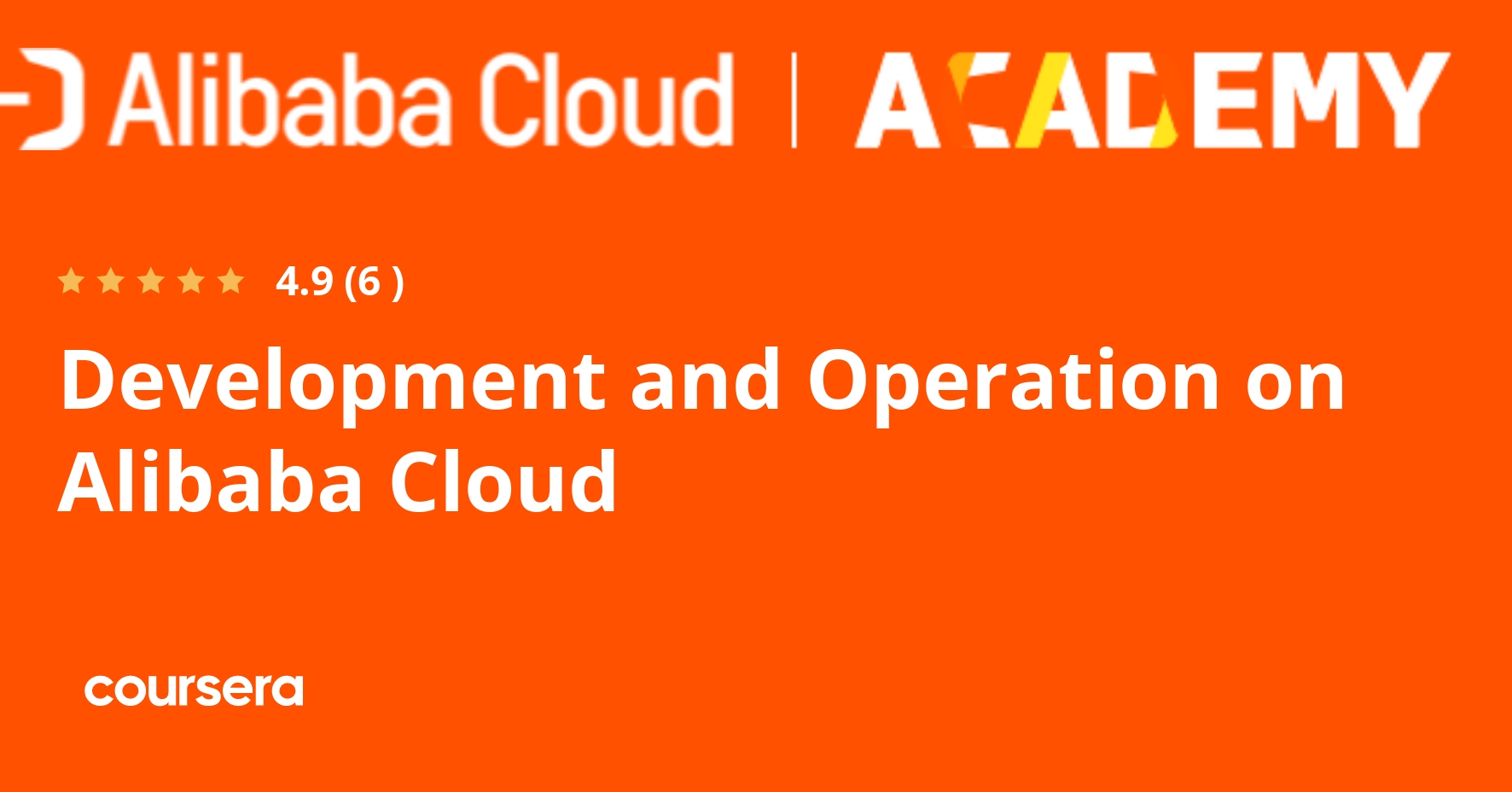 Alibaba Cloud | ACADEMY

4.9 (6 )

Development and Operation on Alibaba Cloud

coursera